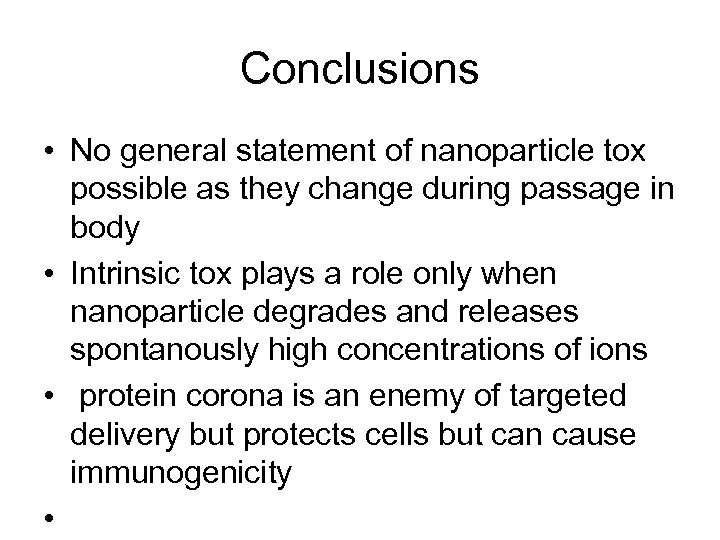 Conclusions

• No general statement of nanoparticle tox possible as they change during passage in body

• Intrinsic tox plays a role only when nanoparticle degrades and releases spontanously high concentrations of ions

• protein corona is an enemy of targeted delivery but protects cells but can cause immunogenicity

•